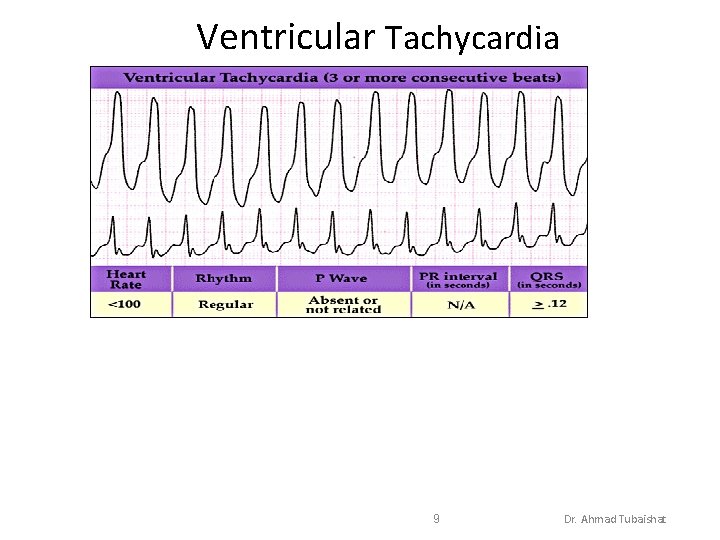 Ventricular Tachycardia

Ventricular Tachycardia (3 or more consecutive beats)

| Heart Rate | Rhythm | P Wave | PR interval (in seconds) | QRS (in seconds) |
|---|---|---|---|---|
| <100 | Regular | Absent or not related | N/A | $\geq$ .12 |

9

Dr. Ahmad Tubaishat